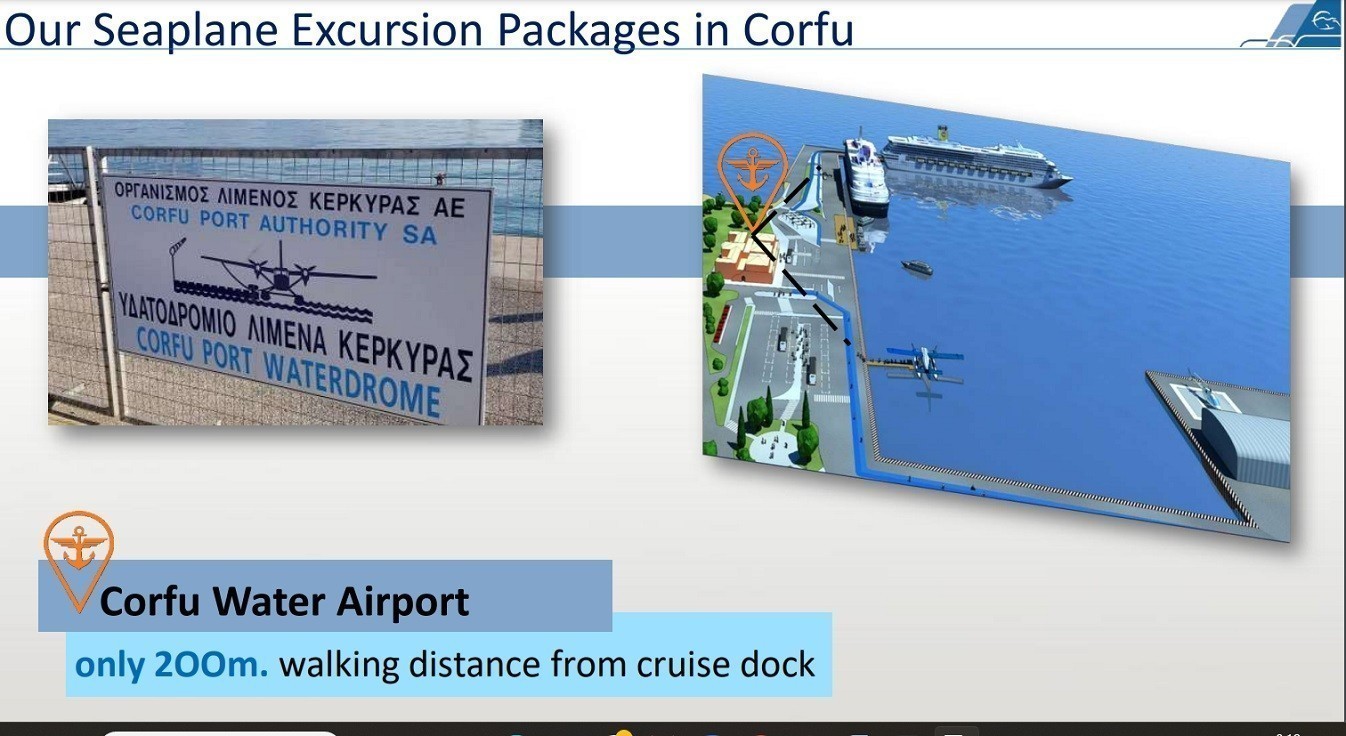 Our Seaplane Excursion Packages in Corfu

ΟΡΓΑΝΙΣΜΟΣ ΛΙΜΕΝΟΣ ΚΕΡΚΥΡΑΣ ΑΕ
CORFU PORT AUTHORITY SA
ΥΔΑΤΟΔΡΟΜΙΟ ΛΙΜΕΝΑ ΚΕΡΚΥΡΑΣ
CORFU PORT WATERDROME

Corfu Water Airport
only 2OOm. walking distance from cruise dock